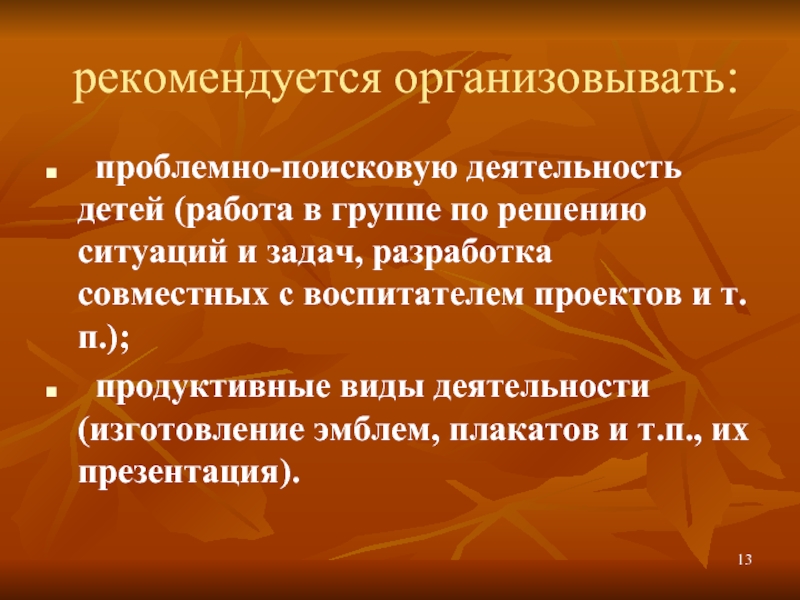 рекомендуется организовывать:

- проблемно-поисковую деятельность детей (работа в группе по решению ситуаций и задач, разработка совместных с воспитателем проектов и т. п.);
- продуктивные виды деятельности (изготовление эмблем, плакатов и т.п., их презентация).

13